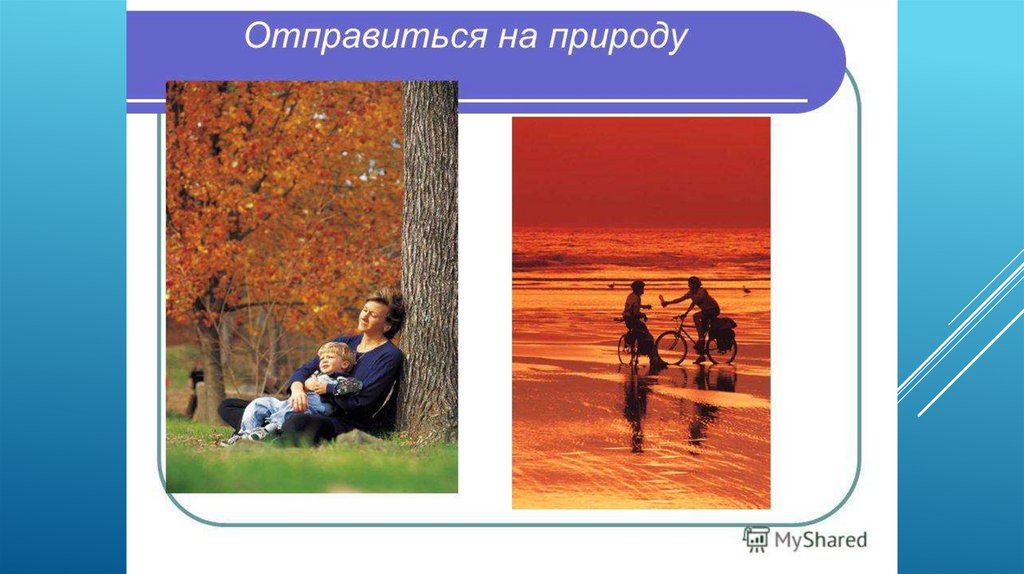 Отправиться на природу

MyShared